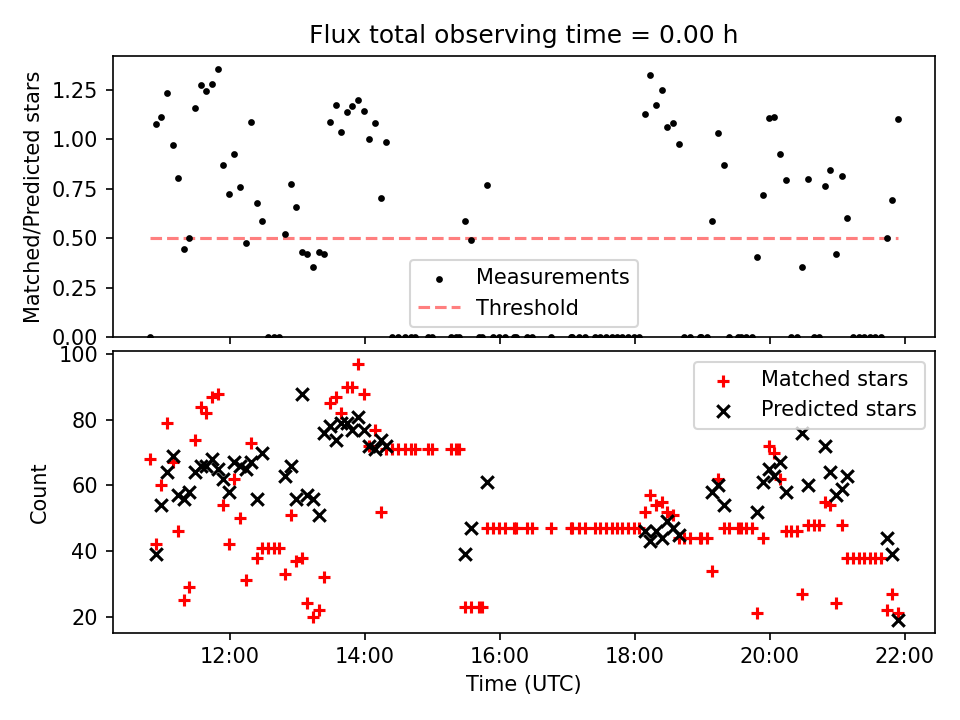 Flux total observing time = 0.00 h

Matched/Predicted stars

1.25
1.00
0.75
0.50
0.25
0.00

Measurements
Threshold

Count

100
80
60
40
20

Matched stars
Predicted stars

12:00
14:00
16:00
18:00
20:00
22:00

Time (UTC)